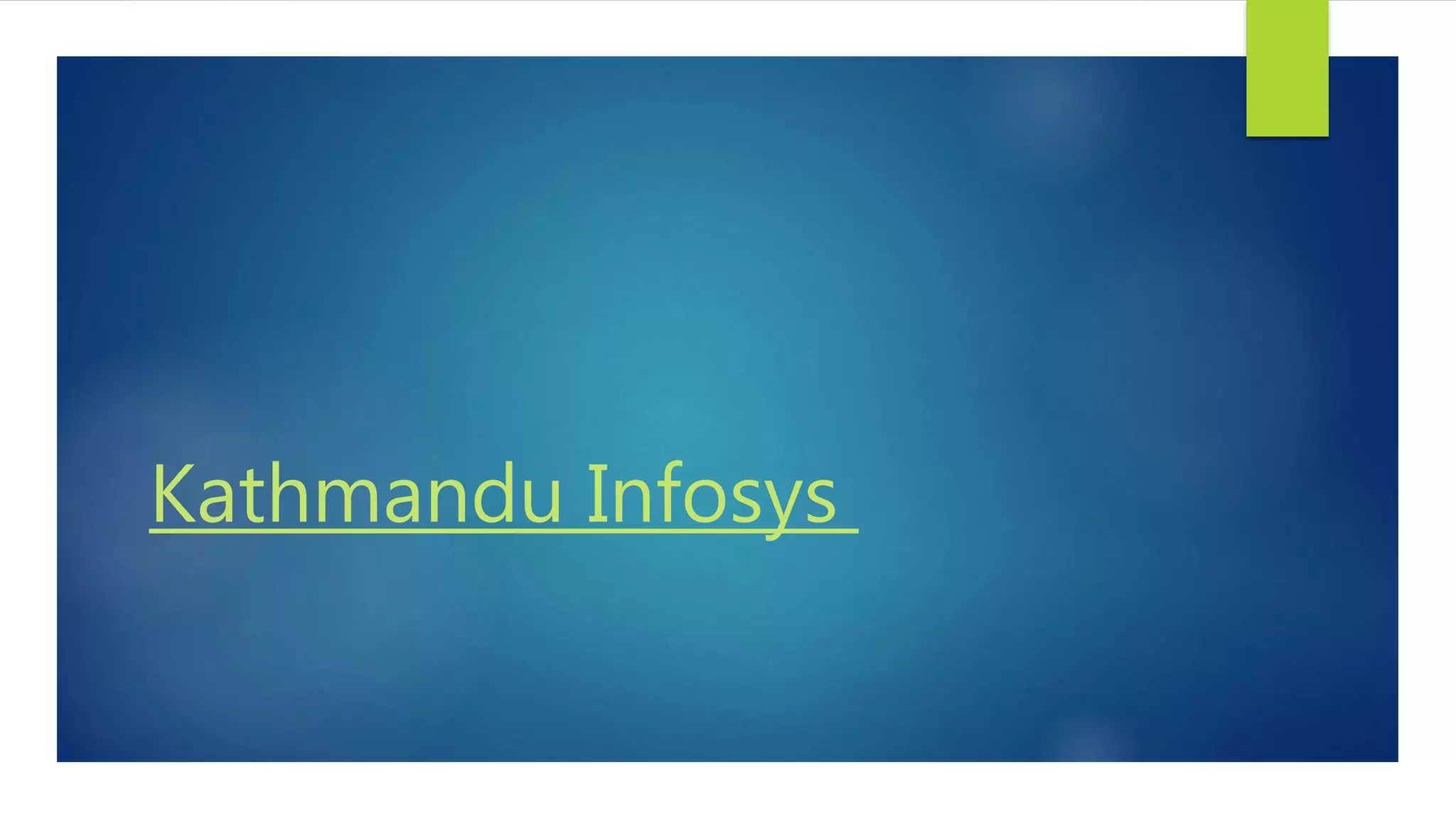 Kathmandu Infosys